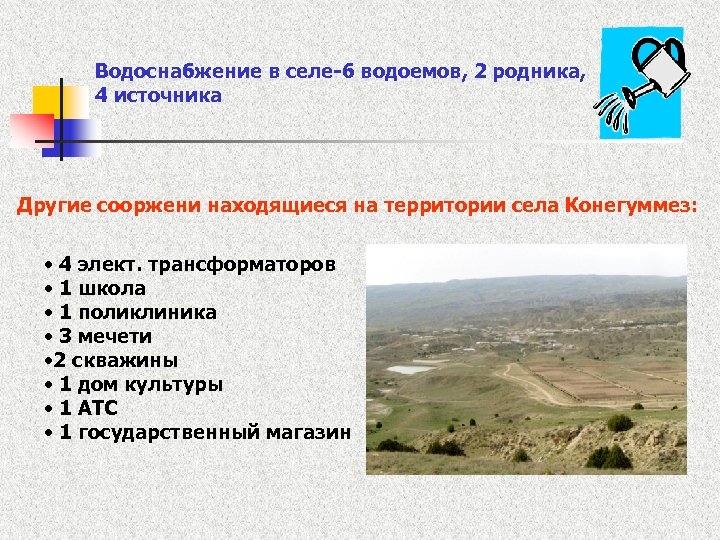 Водоснабжение в селе-6 водоемов, 2 родника, 4 источника

Другие сооржени находящиеся на территории села Конегуммез:

• 4 элект. трансформаторов
• 1 школа
• 1 поликлиника
• 3 мечети
•2 скважины
• 1 дом культуры
• 1 АТС
• 1 государственный магазин